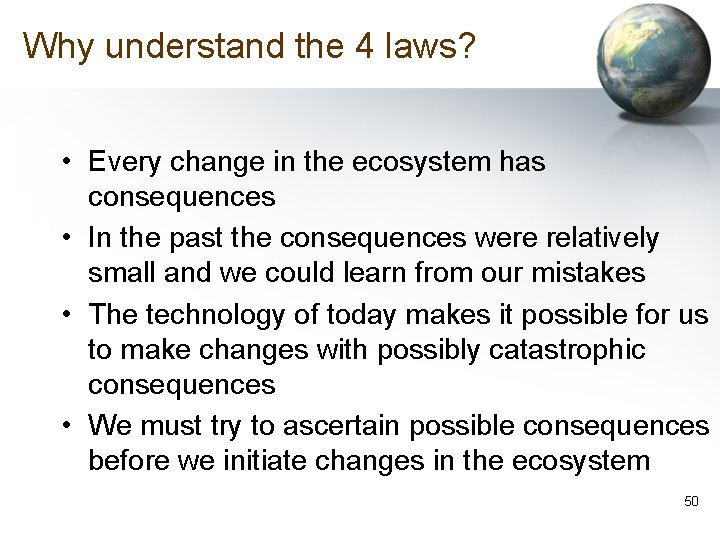 Why understand the 4 laws?

• Every change in the ecosystem has consequences
• In the past the consequences were relatively small and we could learn from our mistakes
• The technology of today makes it possible for us to make changes with possibly catastrophic consequences
• We must try to ascertain possible consequences before we initiate changes in the ecosystem

50